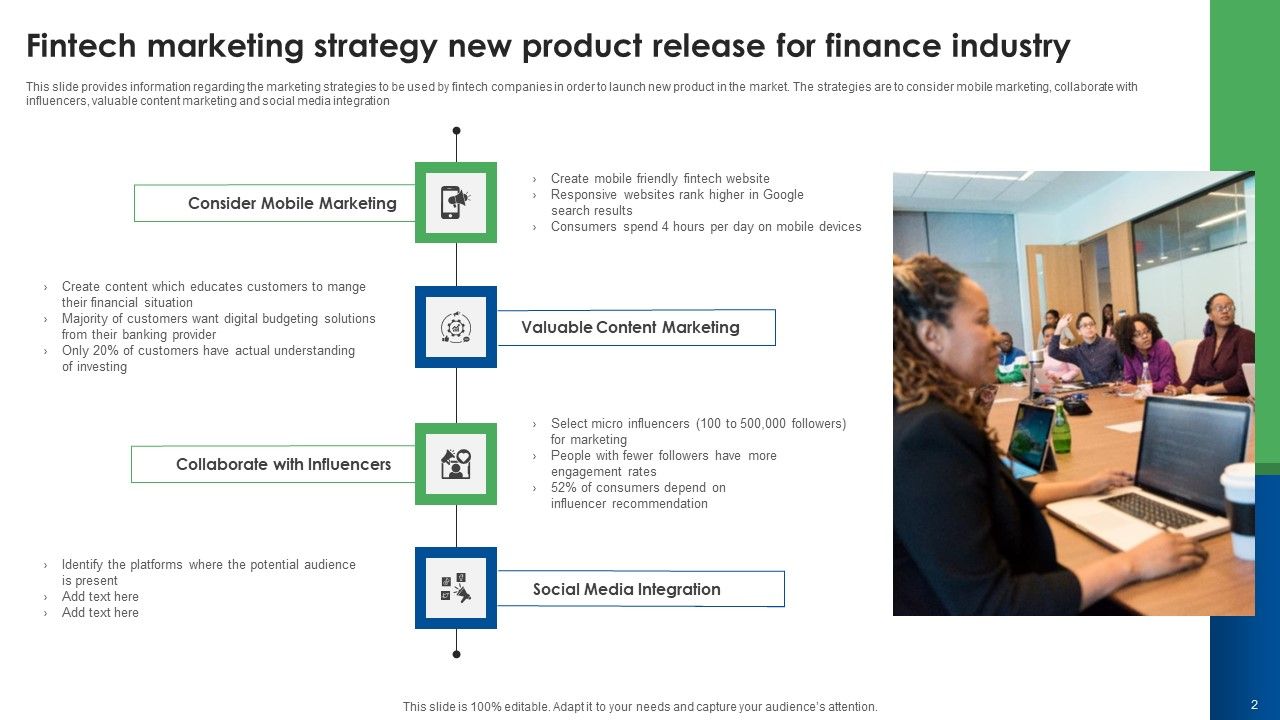 Fintech marketing strategy new product release for finance industry

This slide provides information regarding the marketing strategies to be used by fintech companies in order to launch new product in the market. The strategies are to consider mobile marketing, collaborate with influencers, valuable content marketing and social media integration

Consider Mobile Marketing

› Create mobile friendly fintech website
› Responsive websites rank higher in Google search results
› Consumers spend 4 hours per day on mobile devices

› Create content which educates customers to mange their financial situation
› Majority of customers want digital budgeting solutions from their banking provider
› Only 20% of customers have actual understanding of investing

Valuable Content Marketing

Collaborate with Influencers

› Select micro influencers (100 to 500,000 followers) for marketing
› People with fewer followers have more engagement rates
› 52% of consumers depend on influencer recommendation

› Identify the platforms where the potential audience is present
› Add text here
› Add text here

Social Media Integration

This slide is 100% editable. Adapt it to your needs and capture your audience's attention.

2